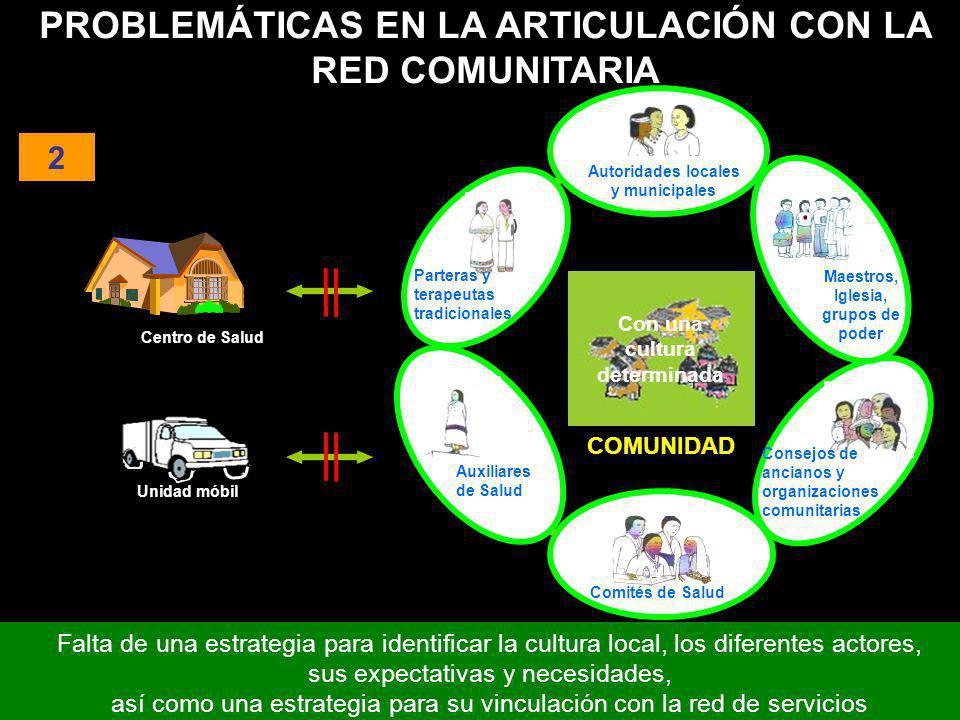 PROBLEMÁTICAS EN LA ARTICULACIÓN CON LA RED COMUNITARIA

2

Centro de Salud

Unidad móbil

Autoridades locales y municipales

Maestros, Iglesia, grupos de poder

Consejos de ancianos y organizaciones comunitarias

Comités de Salud

Auxiliares de Salud

Parteras y terapeutas tradicionales

Con una cultura determinada

COMUNIDAD

Falta de una estrategia para identificar la cultura local, los diferentes actores, sus expectativas y necesidades, así como una estrategia para su vinculación con la red de servicios